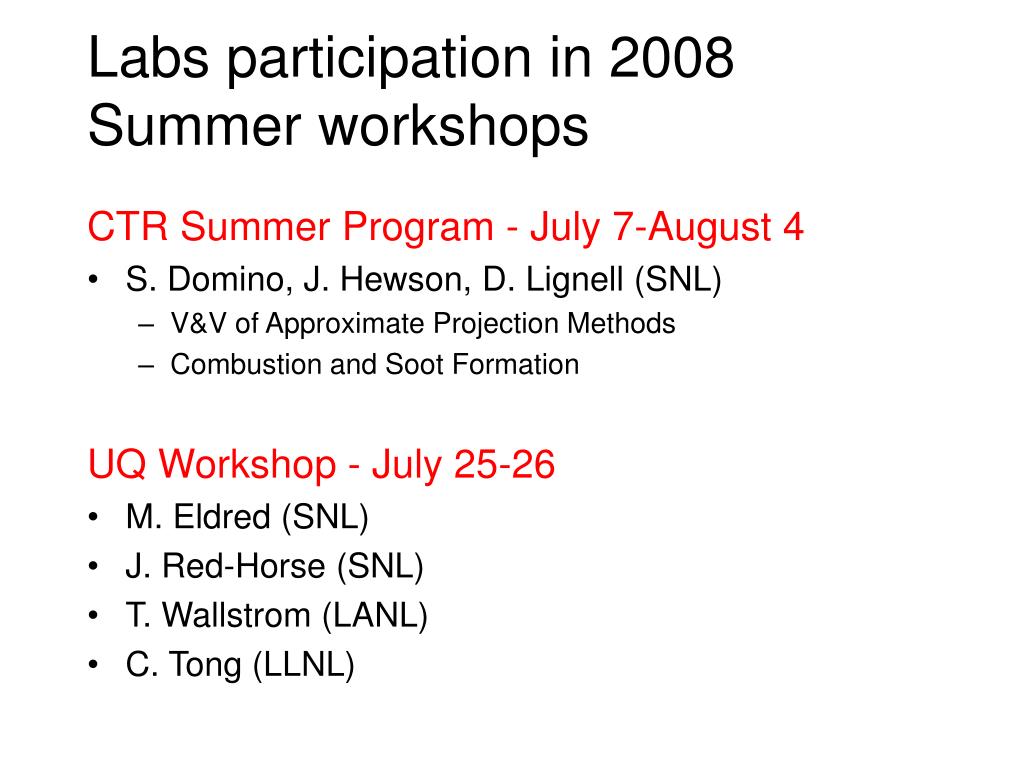 Labs participation in 2008 Summer workshops

CTR Summer Program - July 7-August 4

• S. Domino, J. Hewson, D. Lignell (SNL)
  – V&V of Approximate Projection Methods
  – Combustion and Soot Formation

UQ Workshop - July 25-26

• M. Eldred (SNL)
• J. Red-Horse (SNL)
• T. Wallstrom (LANL)
• C. Tong (LLNL)